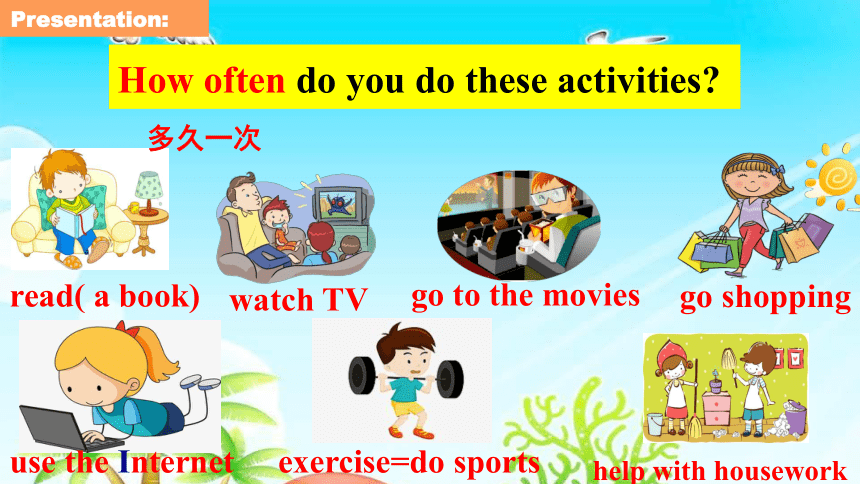 Presentation:

How often do you do these activities?

多久一次

read( a book)

watch TV

go to the movies

go shopping

use the Internet

exercise=do sports

help with housework